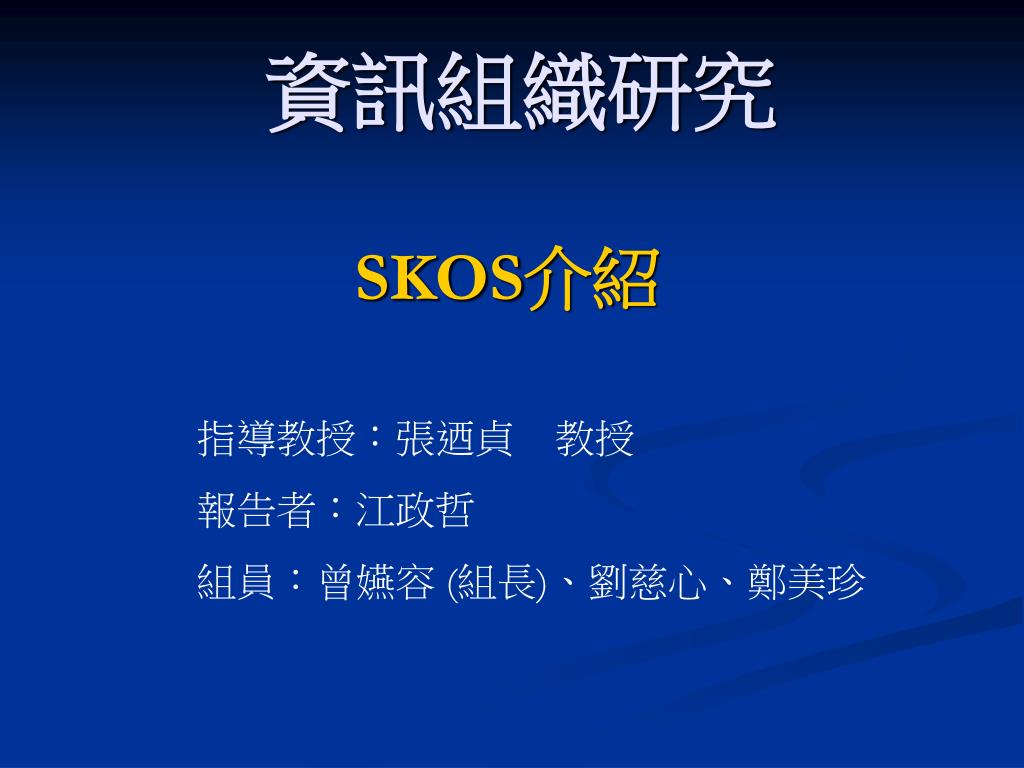 資訊組織研究

SKOS介紹

指導教授：張迺貞　教授

報告者：江政哲

組員：曾嬿容 (組長)、劉慈心、鄭美珍